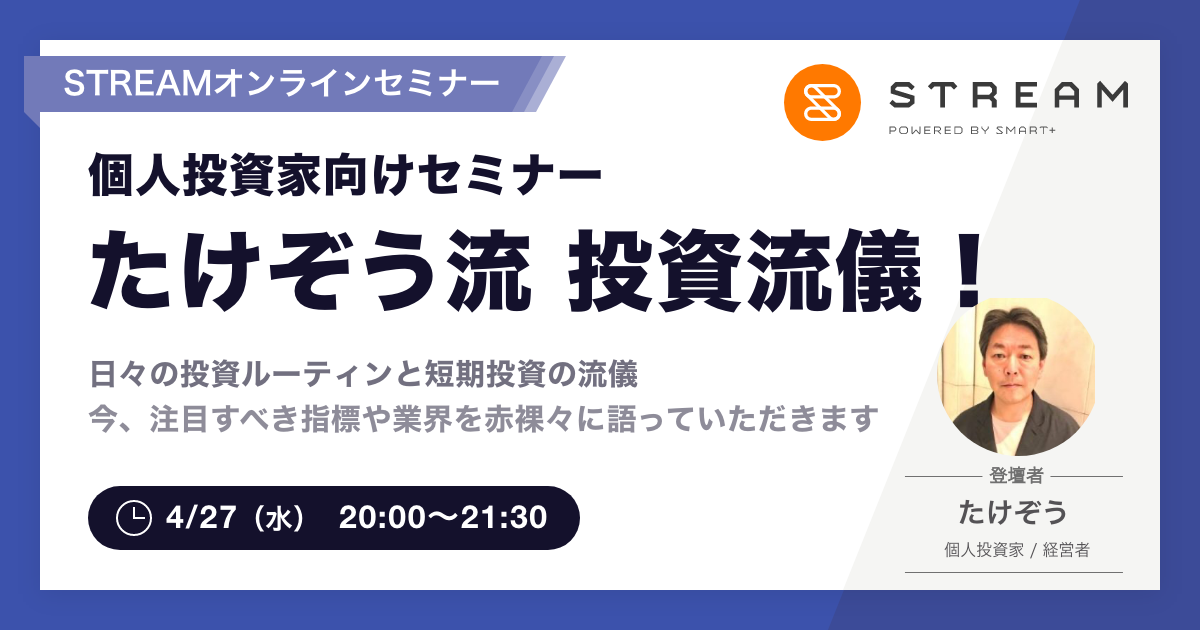 STREAMオンラインセミナー

STREAM
POWERED BY SMART+

個人投資家向けセミナー

たけぞう流 投資流儀！

日々の投資ルーティンと短期投資の流儀
今、注目すべき指標や業界を赤裸々に語っていただきます

4/27（水） 20:00〜21:30

登壇者
たけぞう
個人投資家 / 経営者